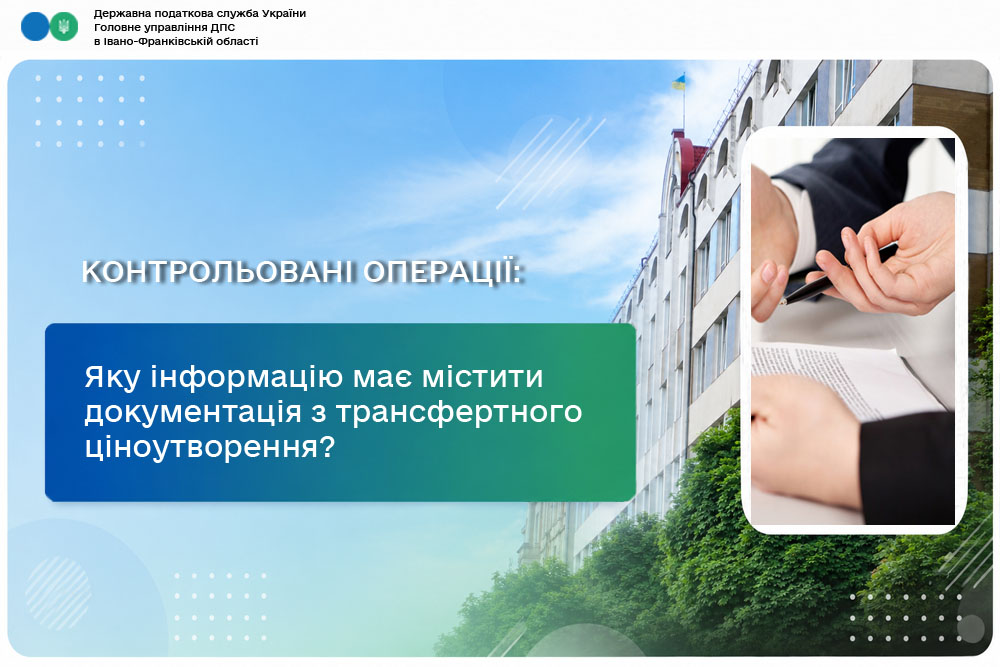 Державна податкова служба України
Головне управління ДПС
в Івано-Франківській області

КОНТРОЛЬОВАНІ ОПЕРАЦІЇ:

Яку інформацію має містити документація з трансфертного ціноутворення?